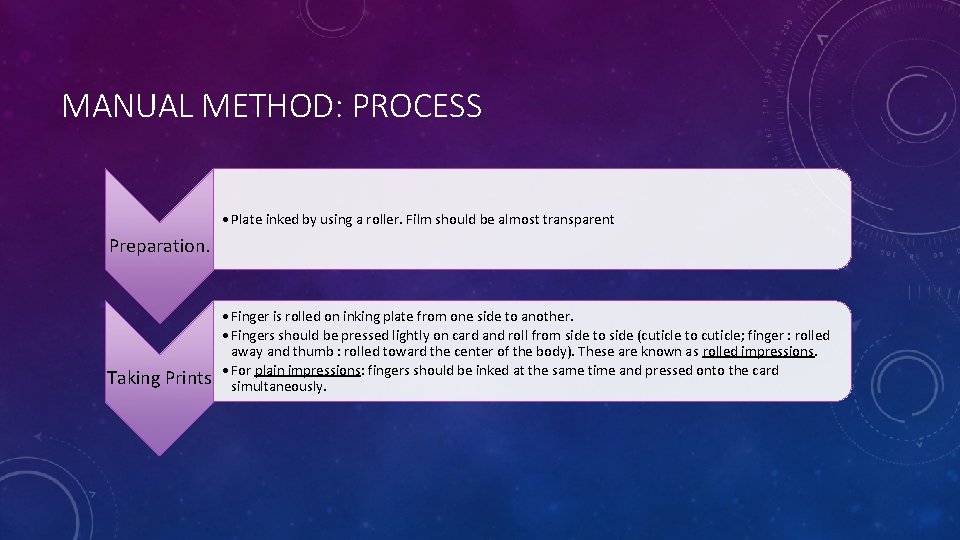 MANUAL METHOD: PROCESS

Preparation.

• Plate inked by using a roller. Film should be almost transparent

Taking Prints

• Finger is rolled on inking plate from one side to another.
• Fingers should be pressed lightly on card and roll from side to side (cuticle to cuticle; finger : rolled away and thumb : rolled toward the center of the body). These are known as rolled impressions.
• For plain impressions: fingers should be inked at the same time and pressed onto the card simultaneously.